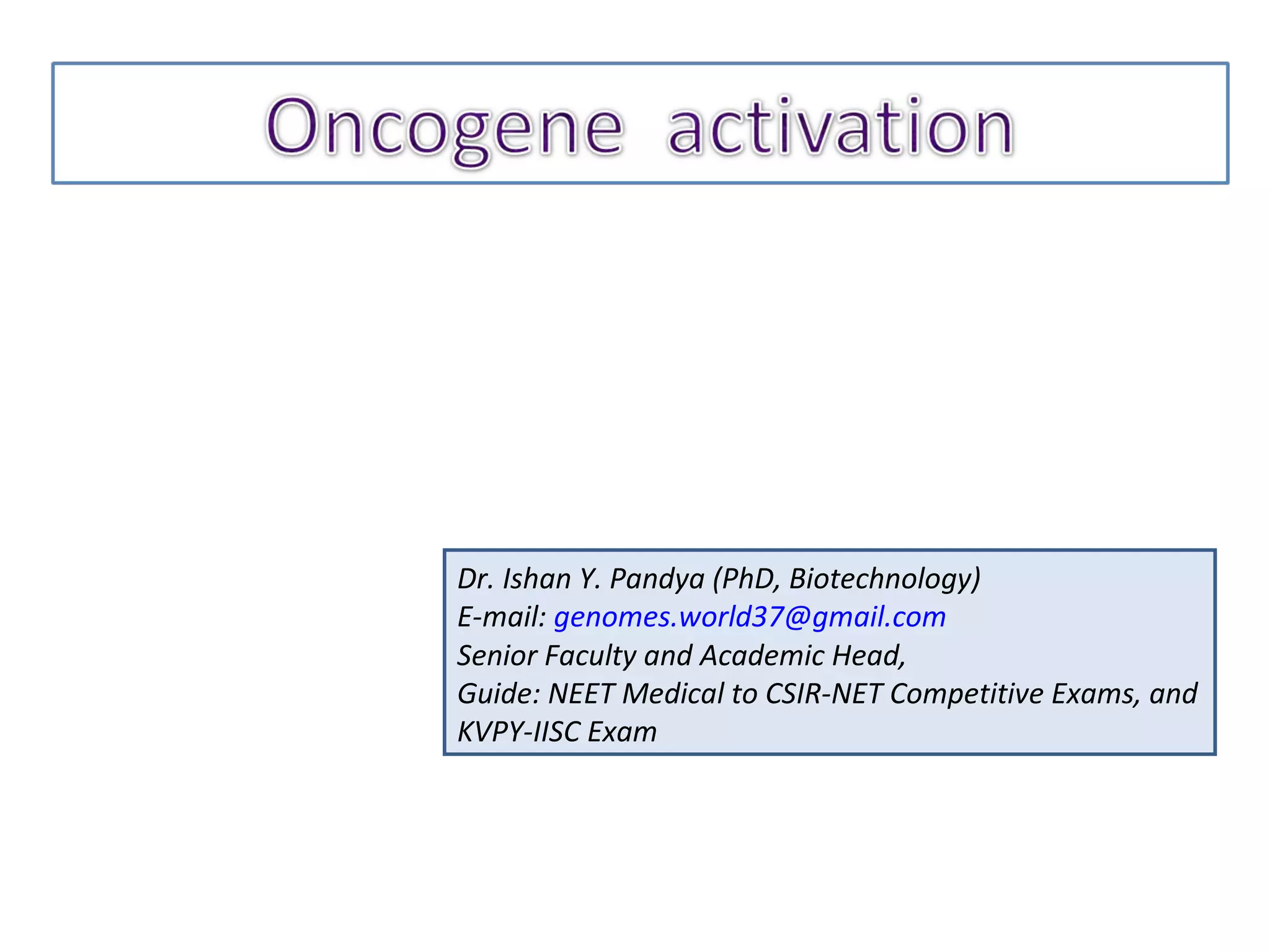 Oncogene activation

Dr. Ishan Y. Pandya (PhD, Biotechnology)
E-mail: genomes.world37@gmail.com
Senior Faculty and Academic Head,
Guide: NEET Medical to CSIR-NET Competitive Exams, and KVPY-IISC Exam